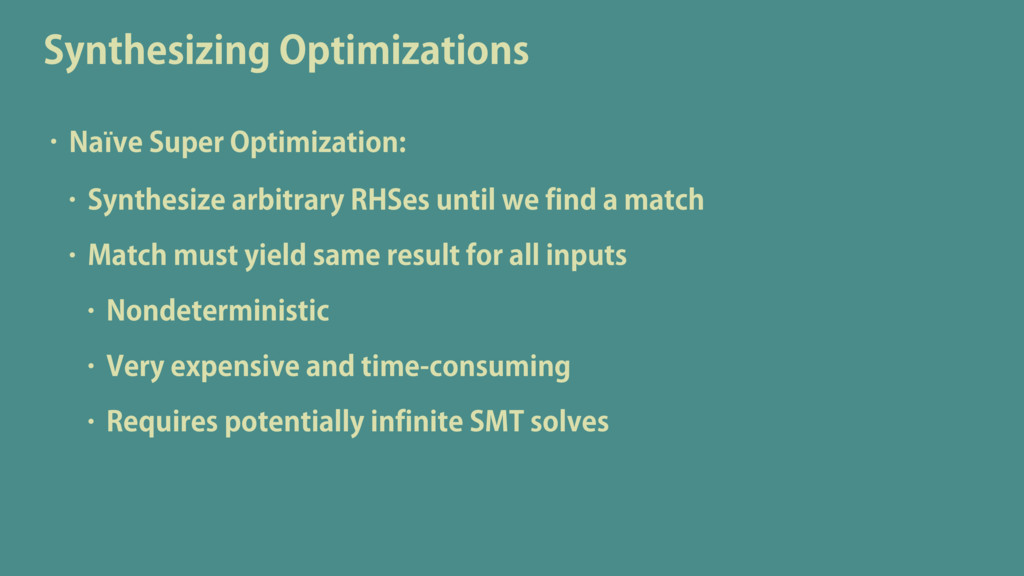 Synthesizing Optimizations

• Naïve Super Optimization:

• Synthesize arbitrary RHSes until we find a match

• Match must yield same result for all inputs

• Nondeterministic

• Very expensive and time-consuming

• Requires potentially infinite SMT solves